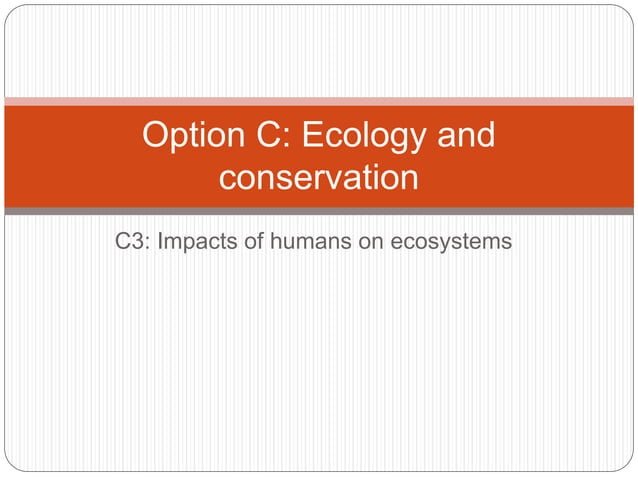 Option C: Ecology and conservation

C3: Impacts of humans on ecosystems